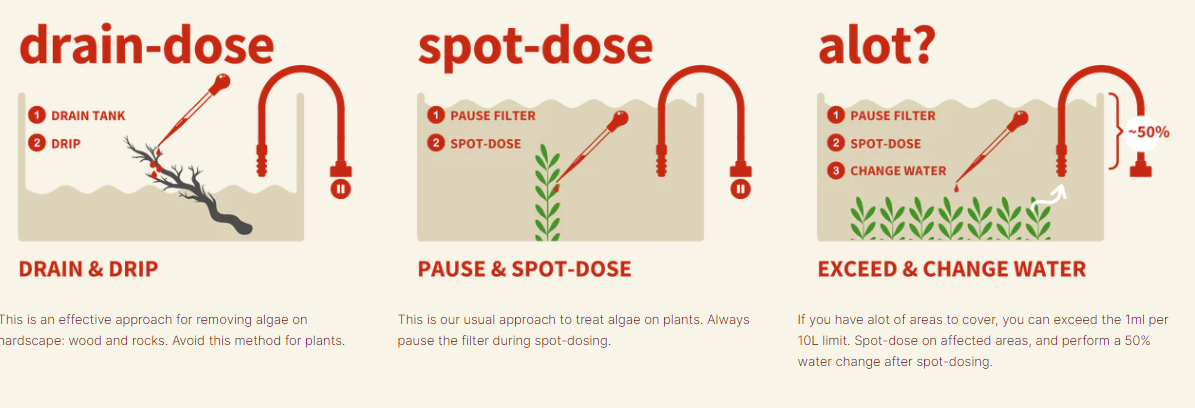 drain-dose

1 DRAIN TANK
2 DRIP

DRAIN & DRIP

This is an effective approach for removing algae on hardscape: wood and rocks. Avoid this method for plants.

spot-dose

1 PAUSE FILTER
2 SPOT-DOSE

PAUSE & SPOT-DOSE

This is our usual approach to treat algae on plants. Always pause the filter during spot-dosing.

alot?

1 PAUSE FILTER
2 SPOT-DOSE
3 CHANGE WATER

~50%

EXCEED & CHANGE WATER

If you have alot of areas to cover, you can exceed the 1ml per 10L limit. Spot-dose on affected areas, and perform a 50% water change after spot-dosing.